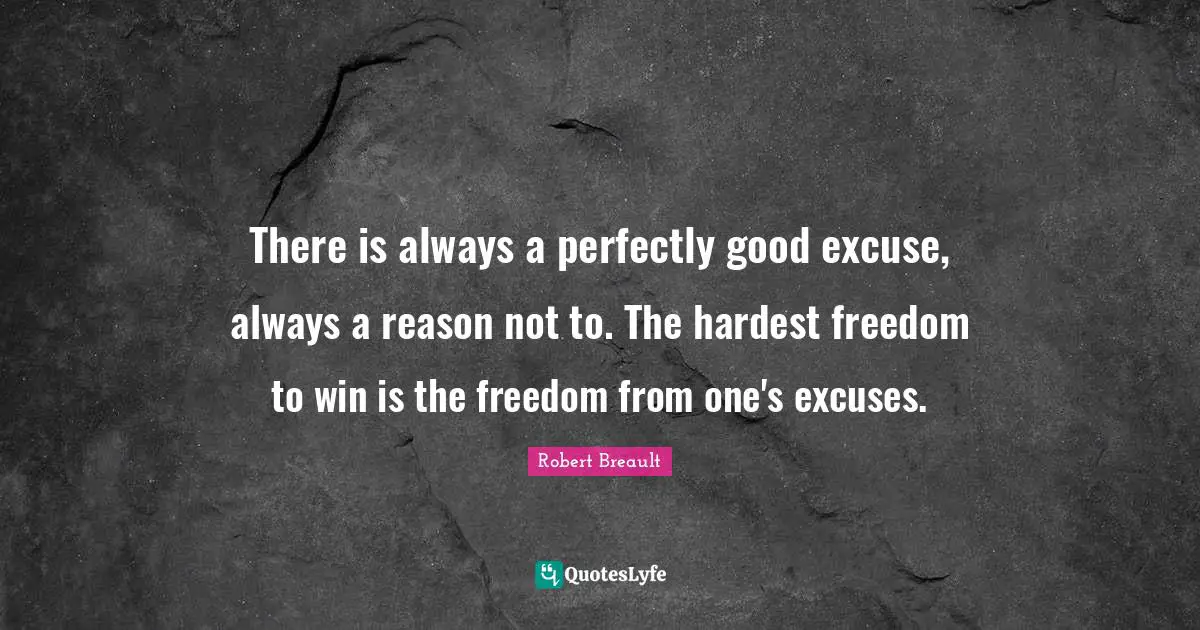 There is always a perfectly good excuse, always a reason not to. The hardest freedom to win is the freedom from one's excuses.

Robert Breault

QuotesLyfe